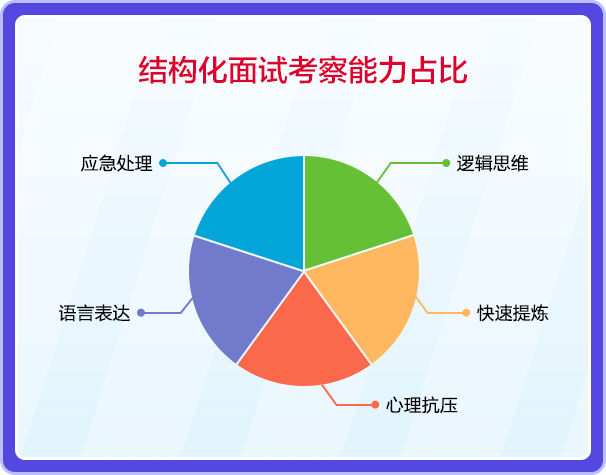 结构化面试考察能力占比

应急处理

逻辑思维

语言表达

快速提炼

心理抗压